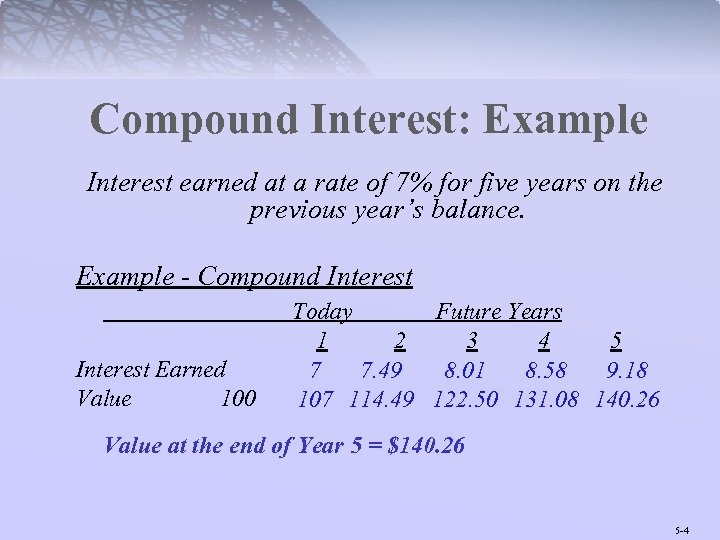 Compound Interest: Example

Interest earned at a rate of 7% for five years on the previous year's balance.

Example - Compound Interest

| | Today | Future Years | | | | |
|---|---|---|---|---|---|---|
| | | 1 | 2 | 3 | 4 | 5 |
| Interest Earned | | 7 | 7.49 | 8.01 | 8.58 | 9.18 |
| Value | 100 | 107 | 114.49 | 122.50 | 131.08 | 140.26 |

Value at the end of Year 5 = $140.26

5-4